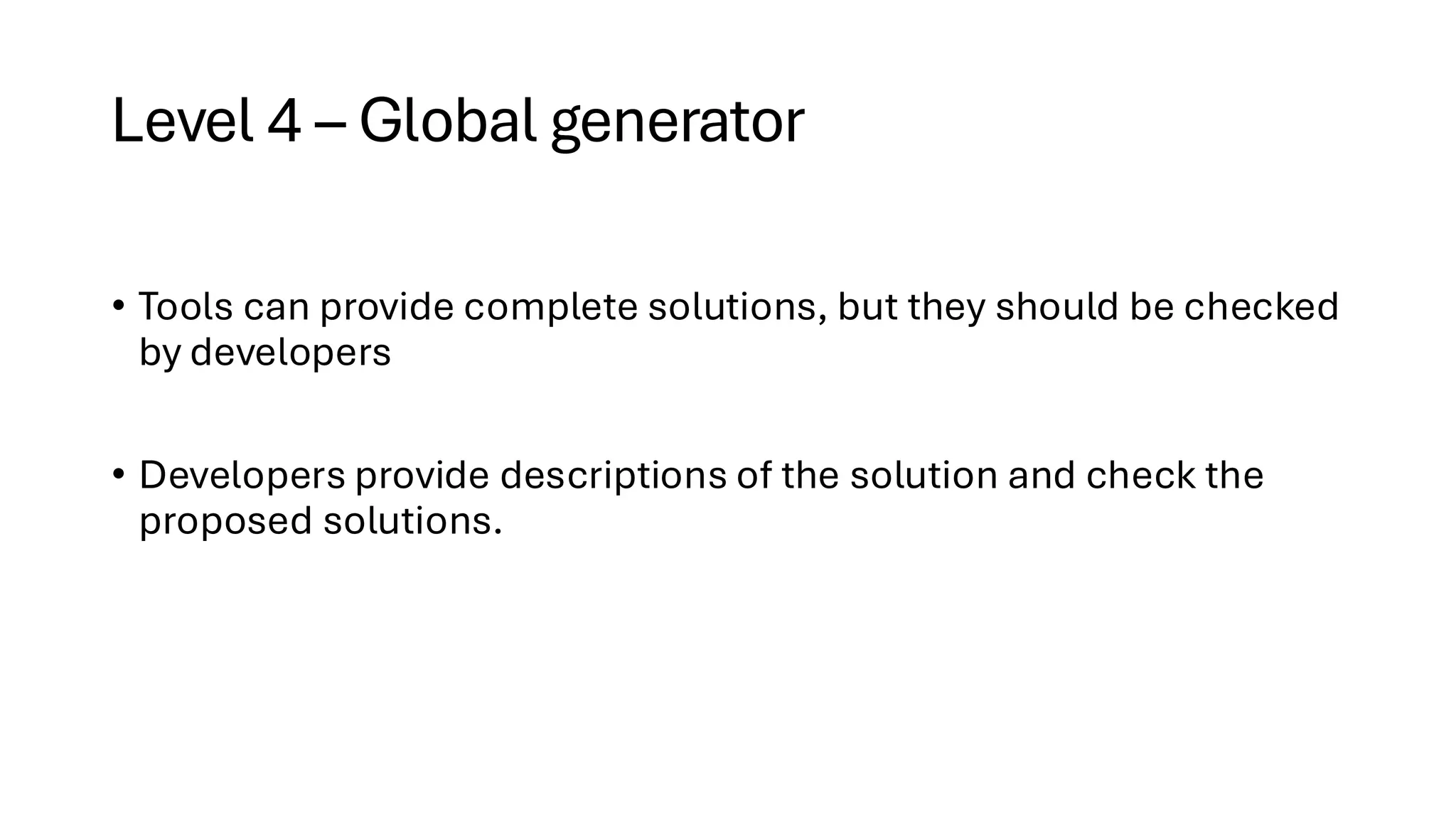 Level 4 – Global generator

• Tools can provide complete solutions, but they should be checked by developers

• Developers provide descriptions of the solution and check the proposed solutions.